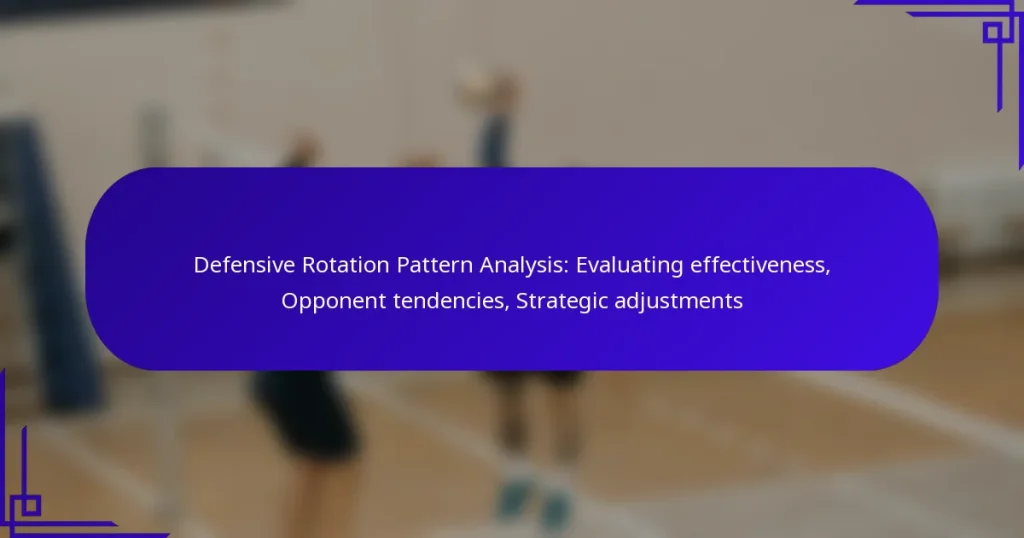 Defensive Rotation Pattern Analysis: Evaluating effectiveness, Opponent tendencies, Strategic adjustments